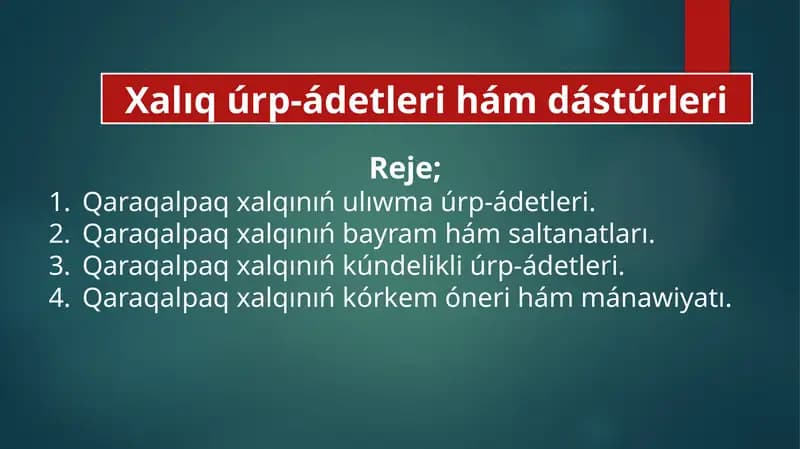 Xalıq úrp-ádetleri hám dástúrleri

Reje;

1. Qaraqalpaq xalqınıń ulıwma úrp-ádetleri.
2. Qaraqalpaq xalqınıń bayram hám saltanatları.
3. Qaraqalpaq xalqınıń kúndelikli úrp-ádetleri.
4. Qaraqalpaq xalqınıń kórkem óneri hám mánawiyatı.